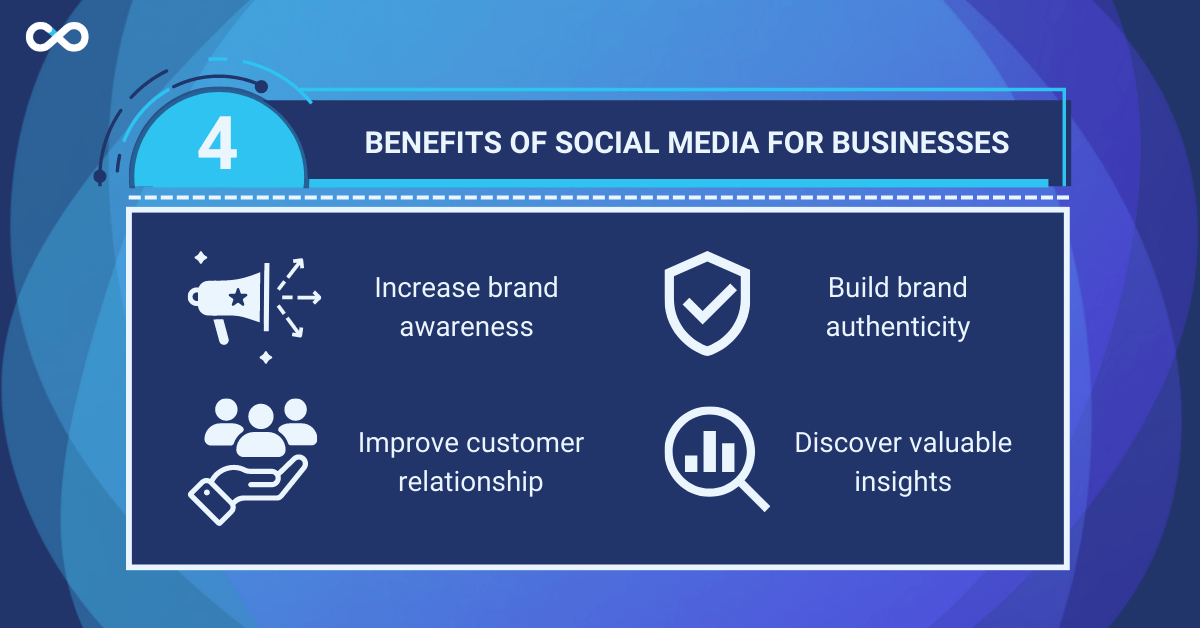 4

BENEFITS OF SOCIAL MEDIA FOR BUSINESSES

Increase brand awareness

Build brand authenticity

Improve customer relationship

Discover valuable insights